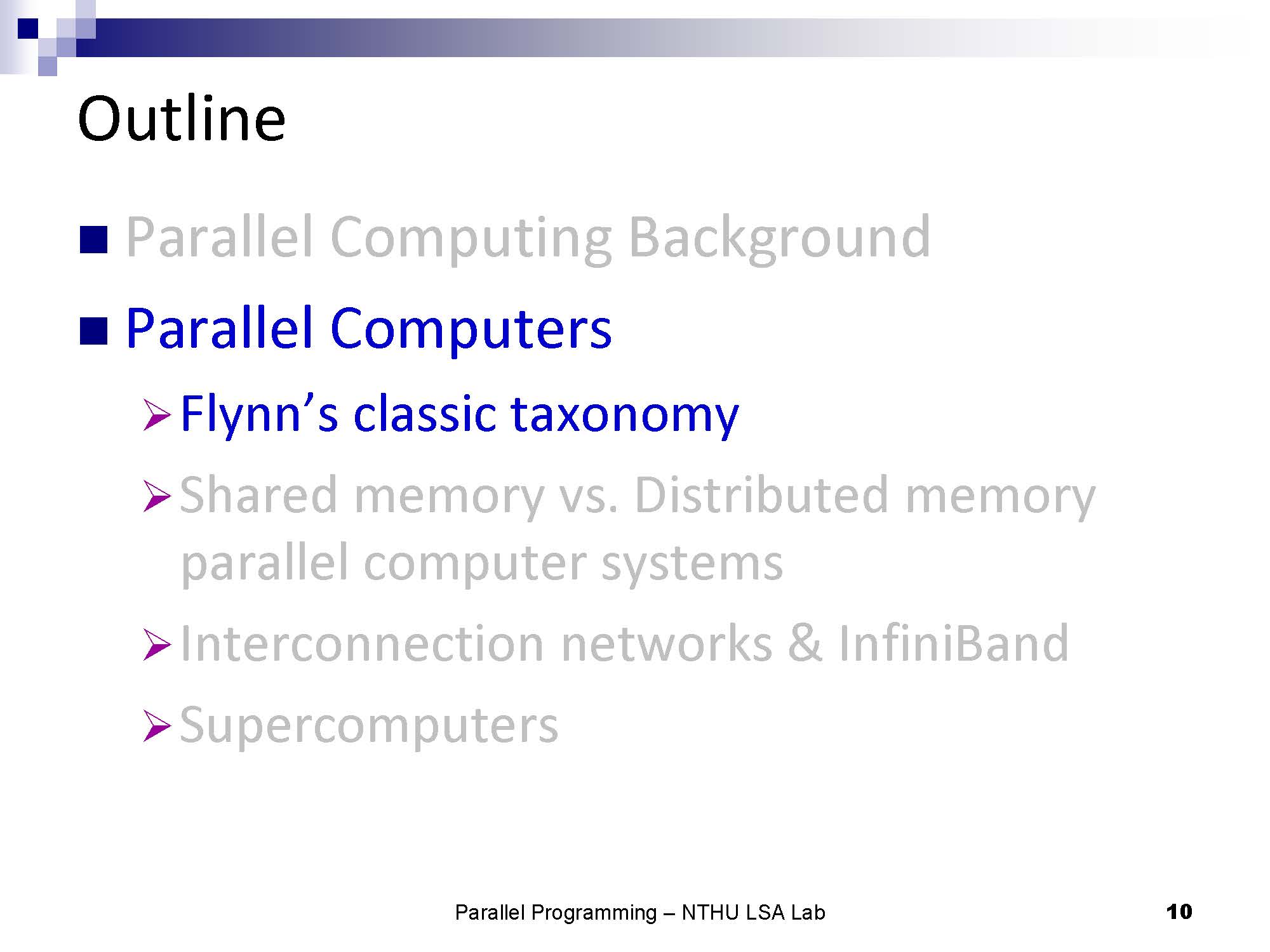 Outline

■ Parallel Computing Background

■ Parallel Computers

➢ Flynn's classic taxonomy

➢ Shared memory vs. Distributed memory parallel computer systems

➢ Interconnection networks & InfiniBand

➢ Supercomputers

Parallel Programming – NTHU LSA Lab

10